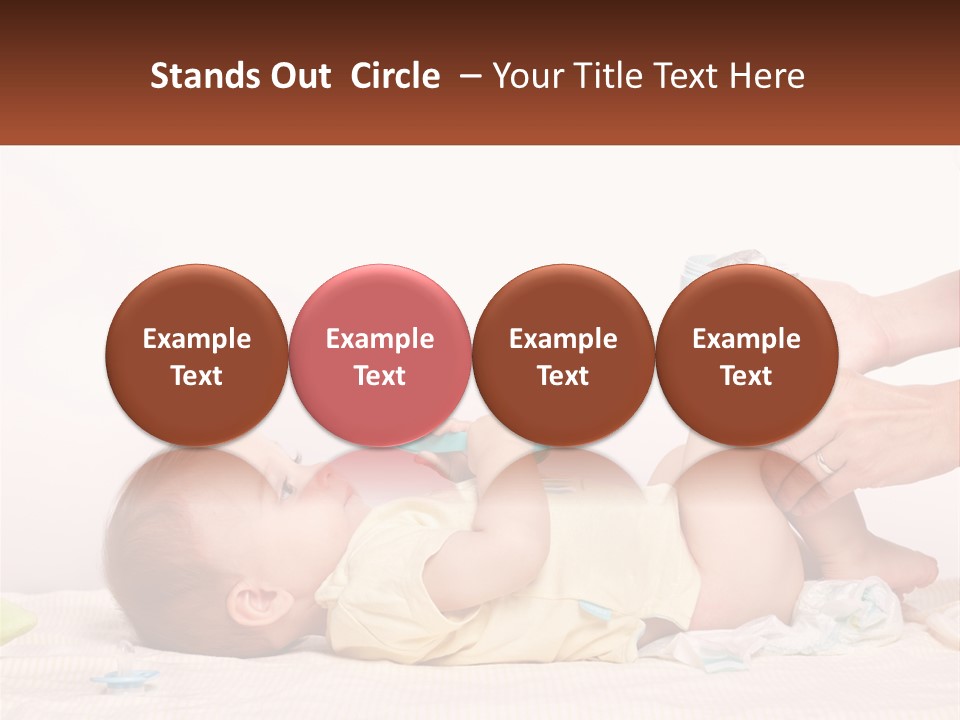 Stands Out Circle – Your Title Text Here

Example Text

Example Text

Example Text

Example Text